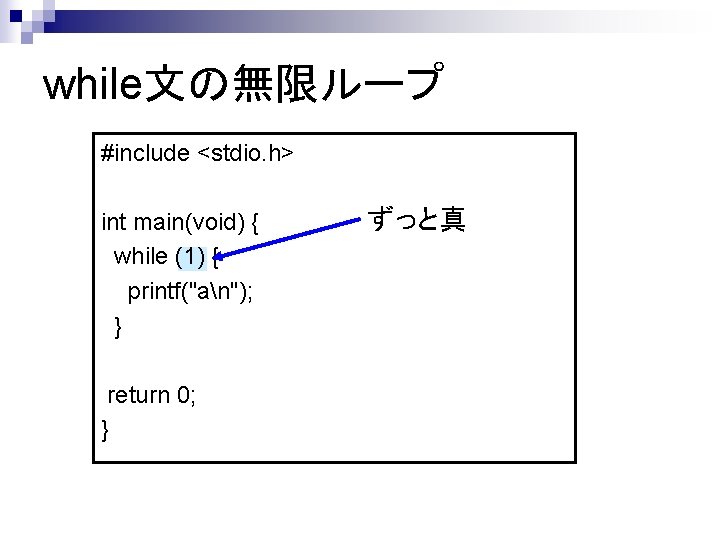 while文の無限ループ

#include <stdio.h>

int main(void) {
 while (1) {
  printf("a\n");
 }

 return 0;
}

ずっと真